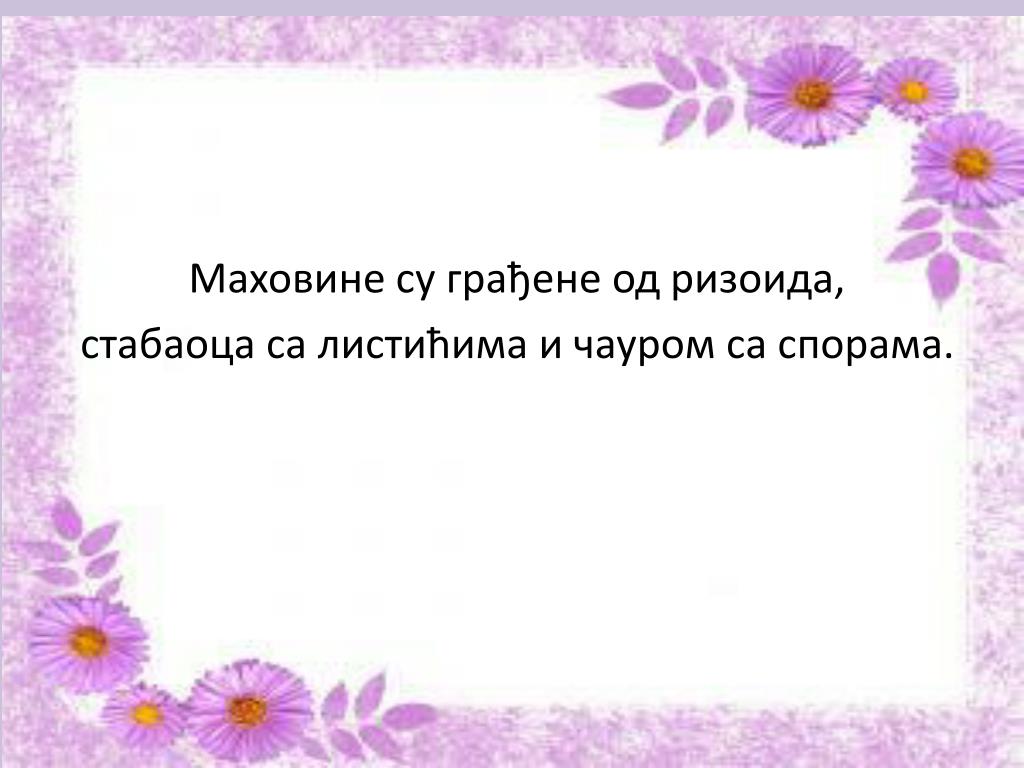 Маховине су грађене од ризоида,
стабаоца са листићима и чауром са спорама.